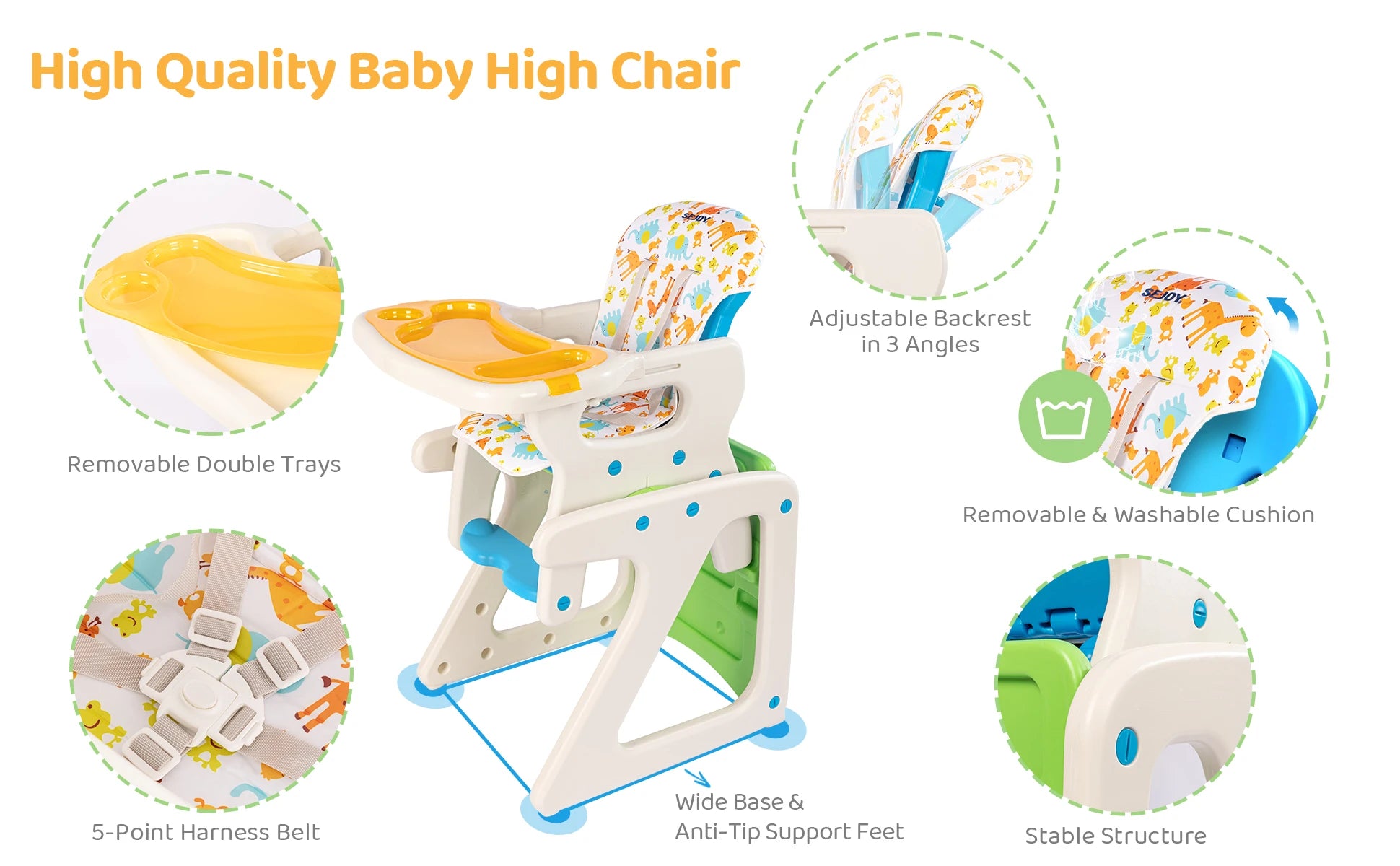 High Quality Baby High Chair

Removable Double Trays

SEJOY

Adjustable Backrest in 3 Angles

SEJOY

Removable & Washable Cushion

5-Point Harness Belt

Wide Base & Anti-Tip Support Feet

Stable Structure